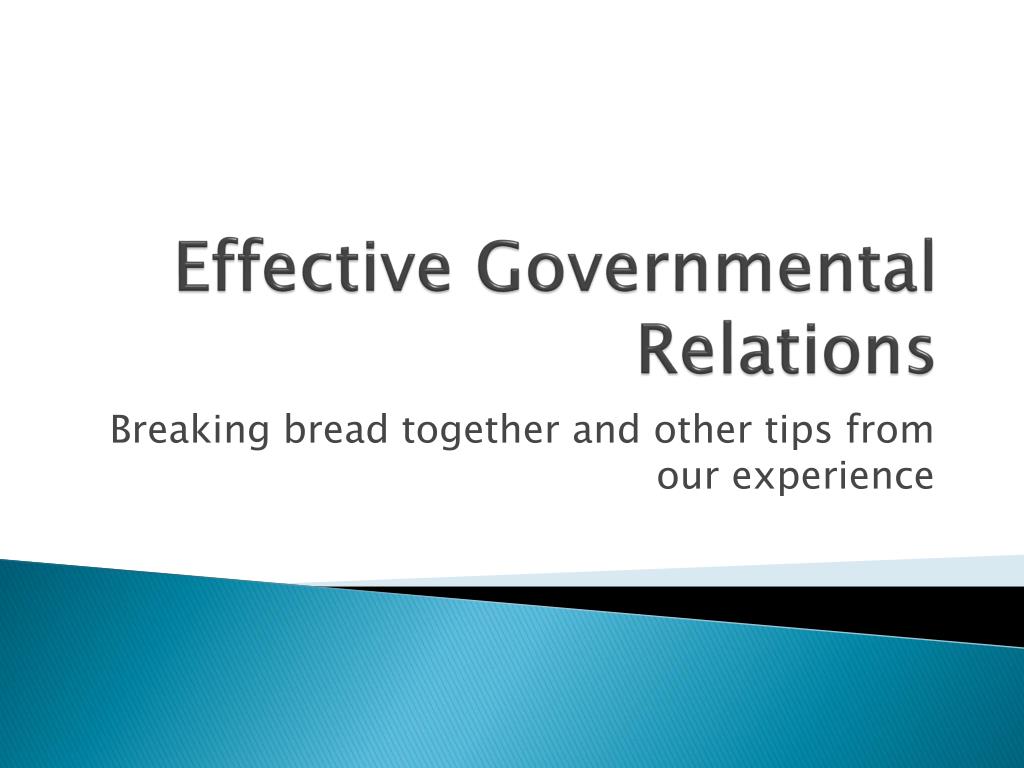 Effective Governmental Relations

Breaking bread together and other tips from our experience